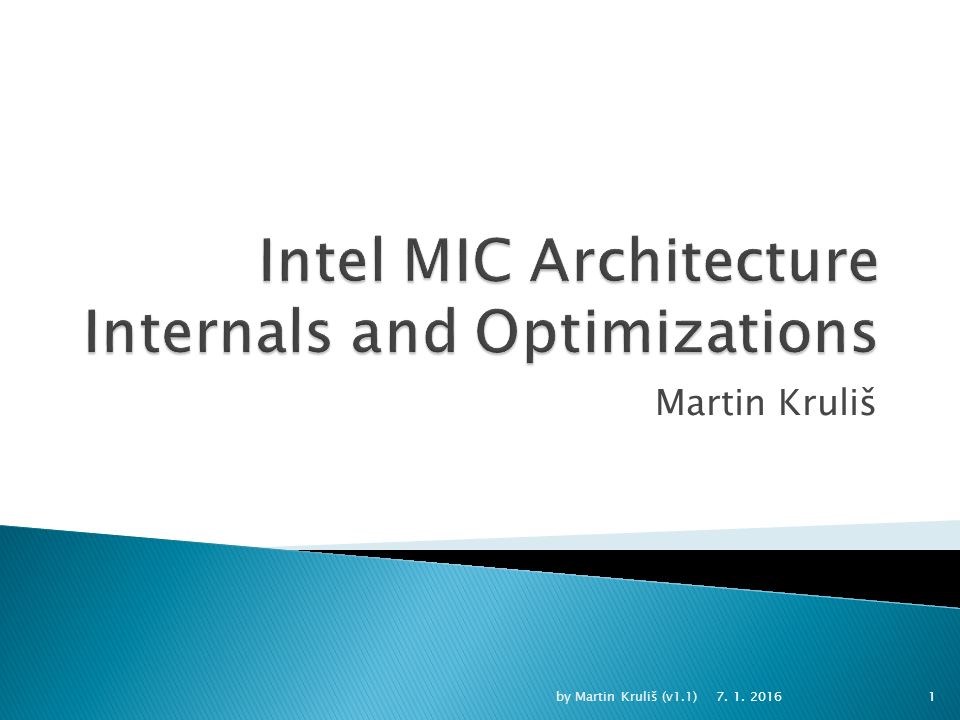 Intel MIC Architecture Internals and Optimizations

Martin Kruliš

by Martin Kruliš (v1.1) 7. 1. 2016 1